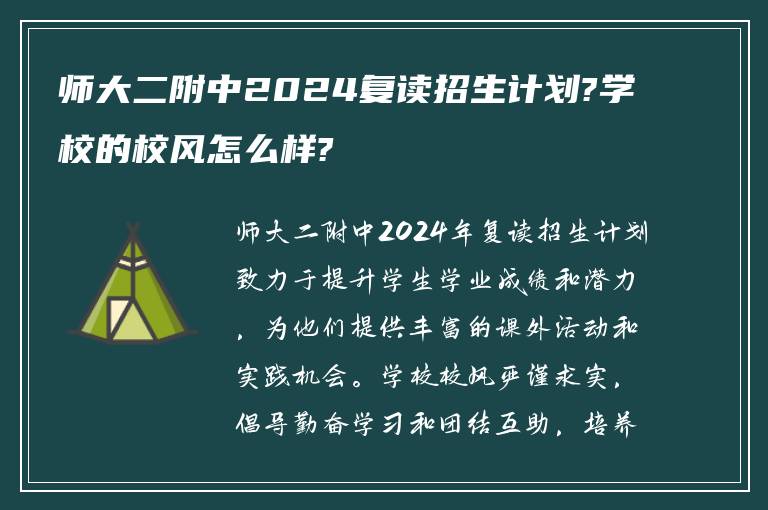 师大二附中2024复读招生计划?学校的校风怎么样?

师大二附中2024年复读招生计划致力于提升学生学业成绩和潜力，为他们提供丰富的课外活动和实践机会。学校校风严谨求实，倡导勤奋学习和团结互助，培养